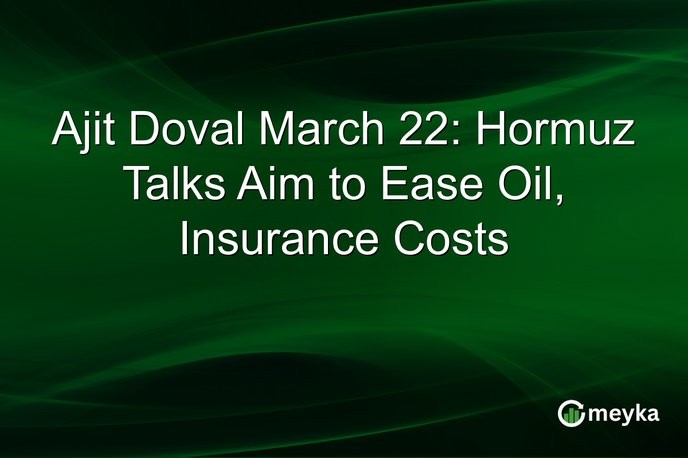 Ajit Doval March 22: Hormuz Talks Aim to Ease Oil, Insurance Costs

meyka